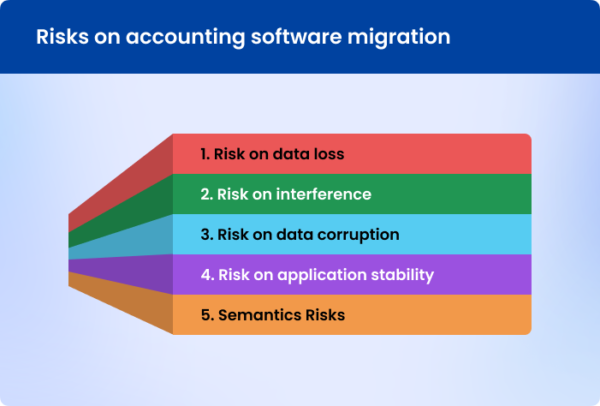 Risks on accounting software migration

1. Risk on data loss

2. Risk on interference

3. Risk on data corruption

4. Risk on application stability

5. Semantics Risks